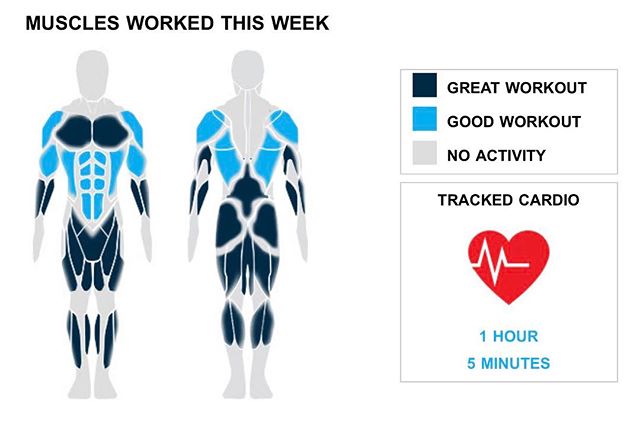 MUSCLES WORKED THIS WEEK

GREAT WORKOUT
GOOD WORKOUT
NO ACTIVITY

TRACKED CARDIO

1 HOUR
5 MINUTES